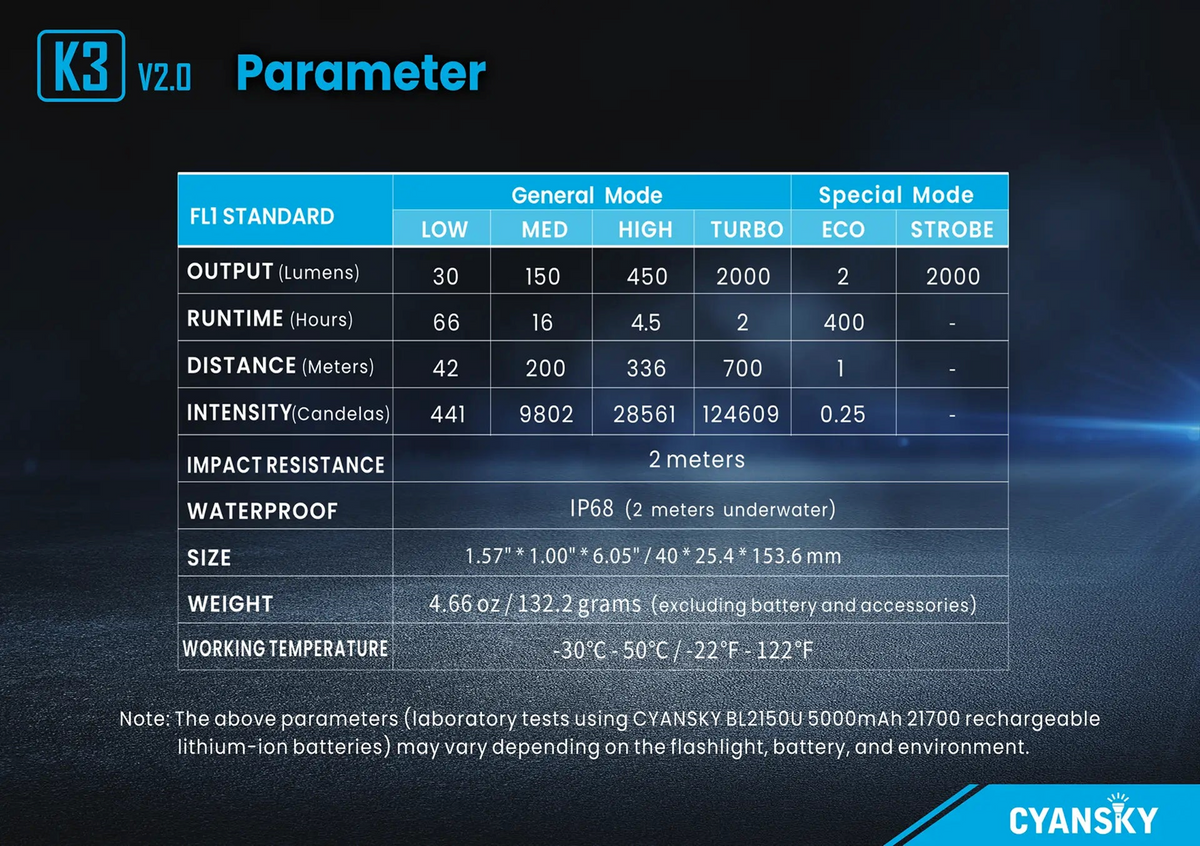 K3 V2.0 Parameter

| FL1 STANDARD | General Mode | | | | Special Mode | |
|---|---|---|---|---|---|---|
| | LOW | MED | HIGH | TURBO | ECO | STROBE |
| OUTPUT (Lumens) | 30 | 150 | 450 | 2000 | 2 | 2000 |
| RUNTIME (Hours) | 66 | 16 | 4.5 | 2 | 400 | - |
| DISTANCE (Meters) | 42 | 200 | 336 | 700 | 1 | - |
| INTENSITY(Candelas) | 441 | 9802 | 28561 | 124609 | 0.25 | - |
| IMPACT RESISTANCE | 2 meters | | | | | |
| WATERPROOF | IP68 (2 meters underwater) | | | | | |
| SIZE | 1.57" * 1.00" * 6.05" / 40 * 25.4 * 153.6 mm | | | | | |
| WEIGHT | 4.66 oz / 132.2 grams (excluding battery and accessories) | | | | | |
| WORKING TEMPERATURE | -30°C - 50°C / -22°F - 122°F | | | | | |

Note: The above parameters (laboratory tests using CYANSKY BL2150U 5000mAh 21700 rechargeable lithium-ion batteries) may vary depending on the flashlight, battery, and environment.

CYANSKY